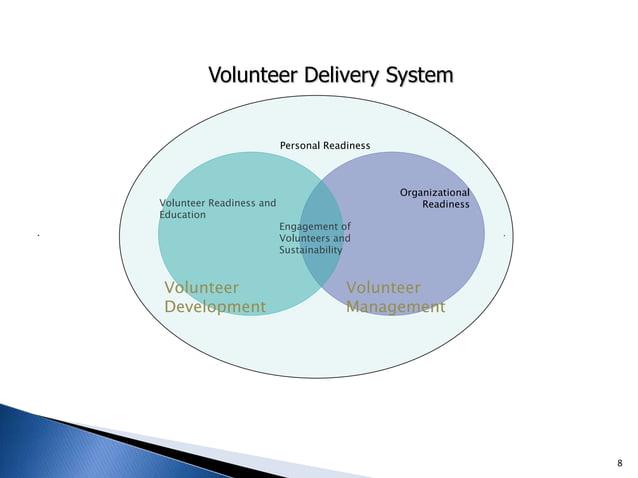 Volunteer Delivery System

Personal Readiness

Volunteer Readiness and Education

Organizational Readiness

Engagement of Volunteers and Sustainability

Volunteer Development

Volunteer Management

8